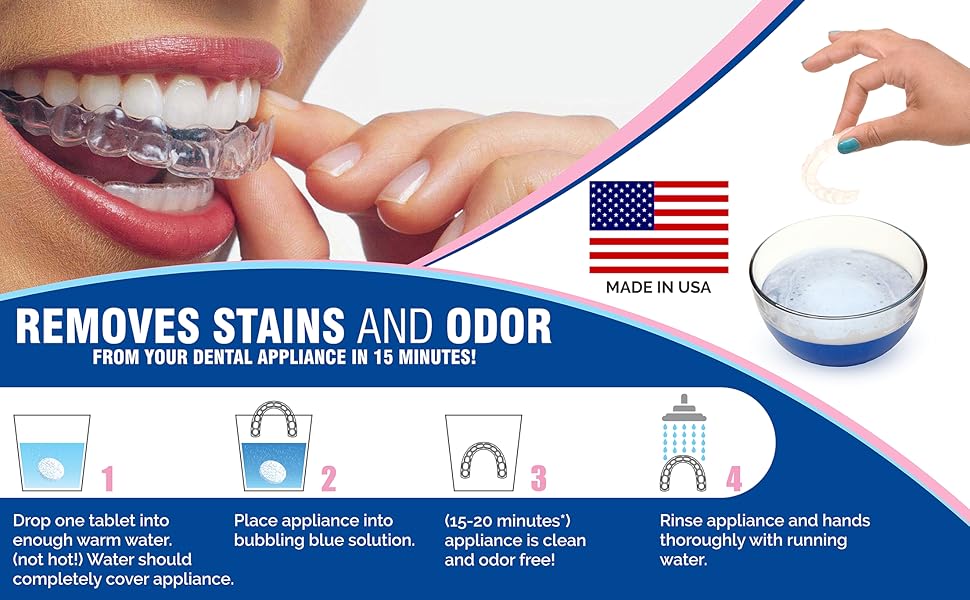 MADE IN USA

REMOVES STAINS AND ODOR
FROM YOUR DENTAL APPLIANCE IN 15 MINUTES!

1
Drop one tablet into enough warm water. (not hot!) Water should completely cover appliance.

2
Place appliance into bubbling blue solution.

3
(15-20 minutes*) appliance is clean and odor free!

4
Rinse appliance and hands thoroughly with running water.